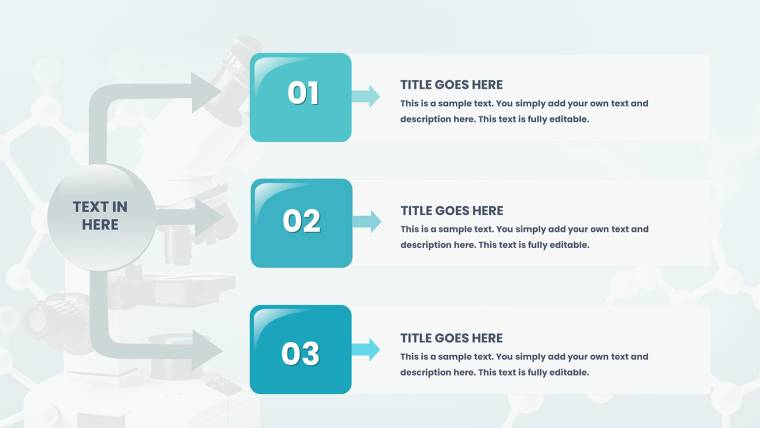 TEXT IN HERE

01

TITLE GOES HERE

This is a sample text. You simply add your own text and description here. This text is fully editable.

02

TITLE GOES HERE

This is a sample text. You simply add your own text and description here. This text is fully editable.

03

TITLE GOES HERE

This is a sample text. You simply add your own text and description here. This text is fully editable.